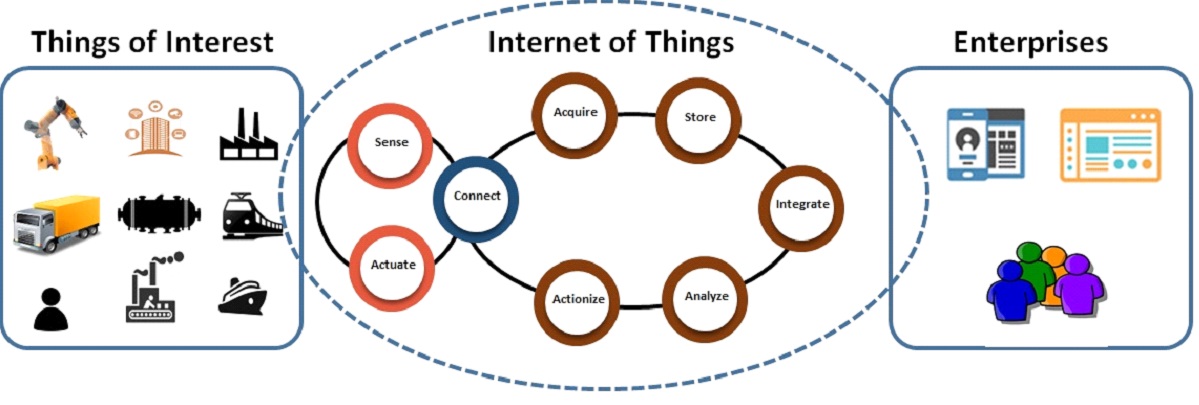 Things of Interest

Internet of Things

Enterprises

Sense

Actuate

Connect

Acquire

Store

Integrate

Analyze

Actionize